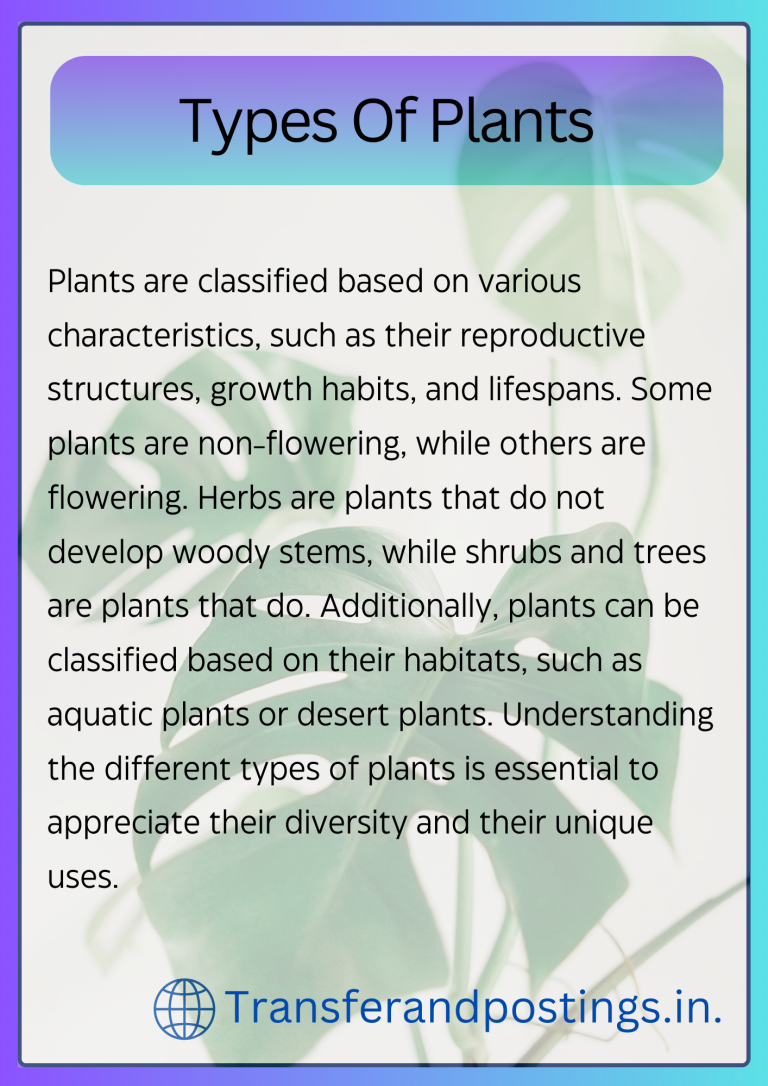 Types Of Plants

Plants are classified based on various characteristics, such as their reproductive structures, growth habits, and lifespans. Some plants are non-flowering, while others are flowering. Herbs are plants that do not develop woody stems, while shrubs and trees are plants that do. Additionally, plants can be classified based on their habitats, such as aquatic plants or desert plants. Understanding the different types of plants is essential to appreciate their diversity and their unique uses.

Transferandpostings.in.